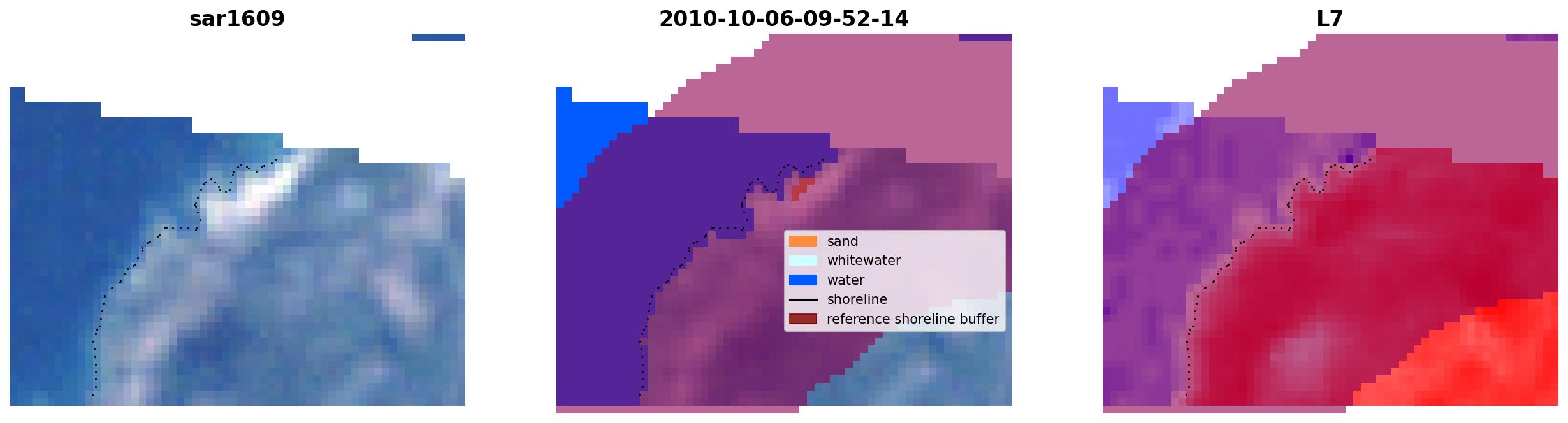 sar1609

2010-10-06-09-52-14

sand
whitewater
water
shoreline
reference shoreline buffer

L7